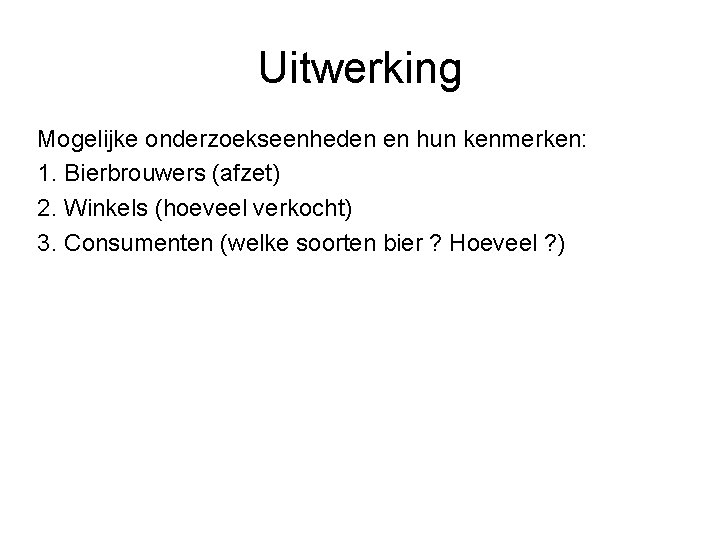 Uitwerking

Mogelijke onderzoekseenheden en hun kenmerken:
1. Bierbrouwers (afzet)
2. Winkels (hoeveel verkocht)
3. Consumenten (welke soorten bier ? Hoeveel ?)